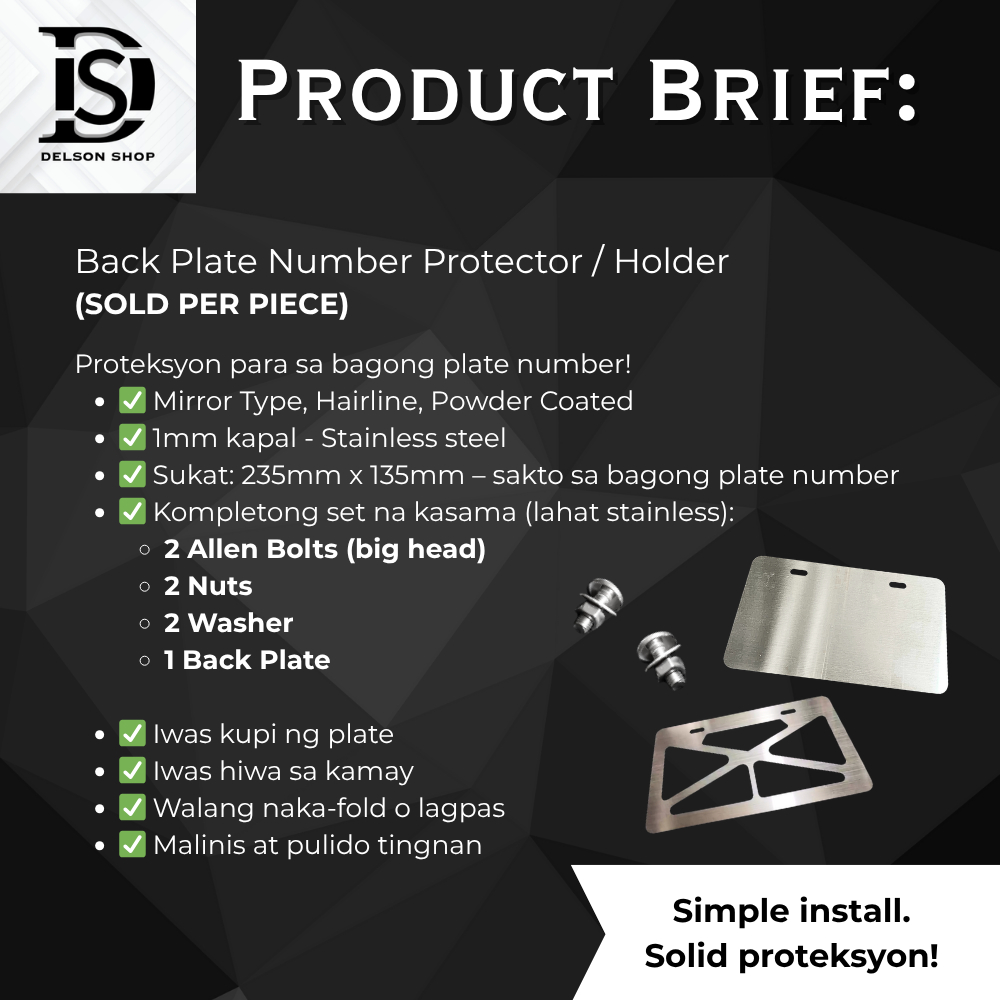 DS
DELSON SHOP

PRODUCT BRIEF:

Back Plate Number Protector / Holder
(SOLD PER PIECE)

Proteksyon para sa bagong plate number!
- ✅ Mirror Type, Hairline, Powder Coated
- ✅ 1mm kapal - Stainless steel
- ✅ Sukat: 235mm x 135mm – sakto sa bagong plate number
- ✅ Kompletong set na kasama (lahat stainless):
  - 2 Allen Bolts (big head)
  - 2 Nuts
  - 2 Washer
  - 1 Back Plate

- ✅ Iwas kupi ng plate
- ✅ Iwas hiwa sa kamay
- ✅ Walang naka-fold o lagpas
- ✅ Malinis at pulido tingnan

Simple install.
Solid proteksyon!